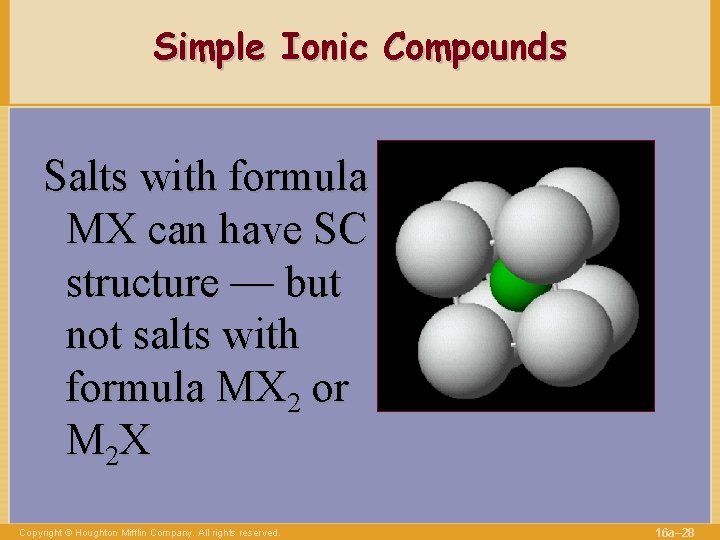 Simple Ionic Compounds

Salts with formula MX can have SC structure — but not salts with formula $MX_2$ or $M_2X$

Copyright © Houghton Mifflin Company. All rights reserved.

16a–28